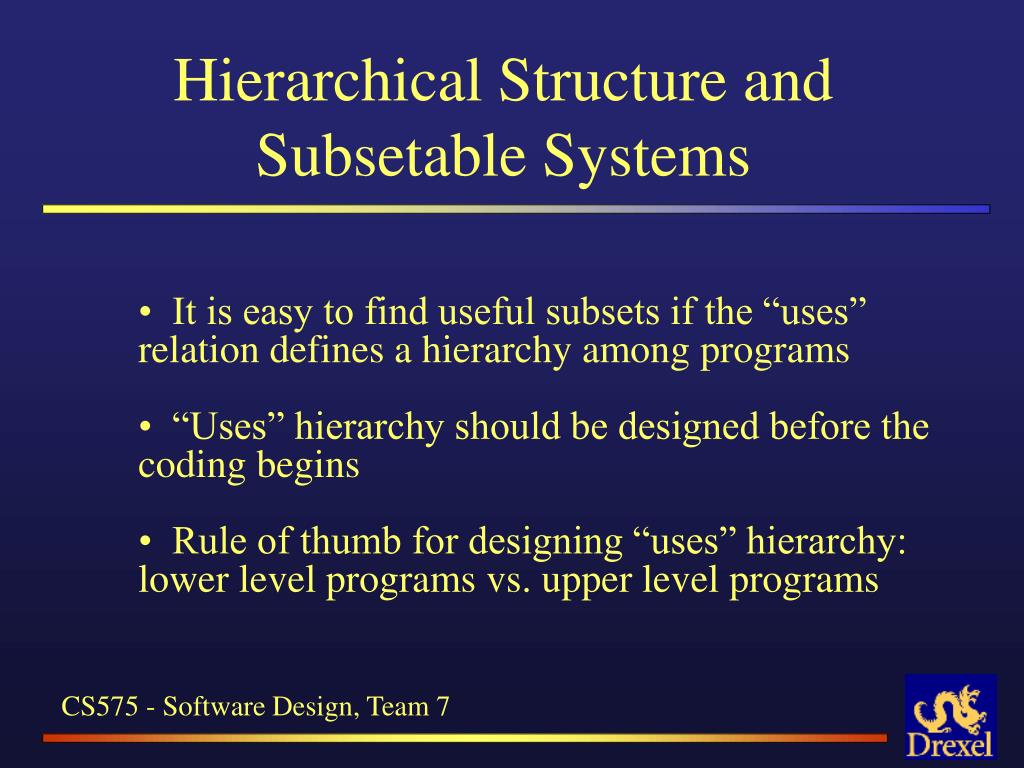 Hierarchical Structure and Subsetable Systems

• It is easy to find useful subsets if the “uses” relation defines a hierarchy among programs

• “Uses” hierarchy should be designed before the coding begins

• Rule of thumb for designing “uses” hierarchy: lower level programs vs. upper level programs

CS575 - Software Design, Team 7

Drexel